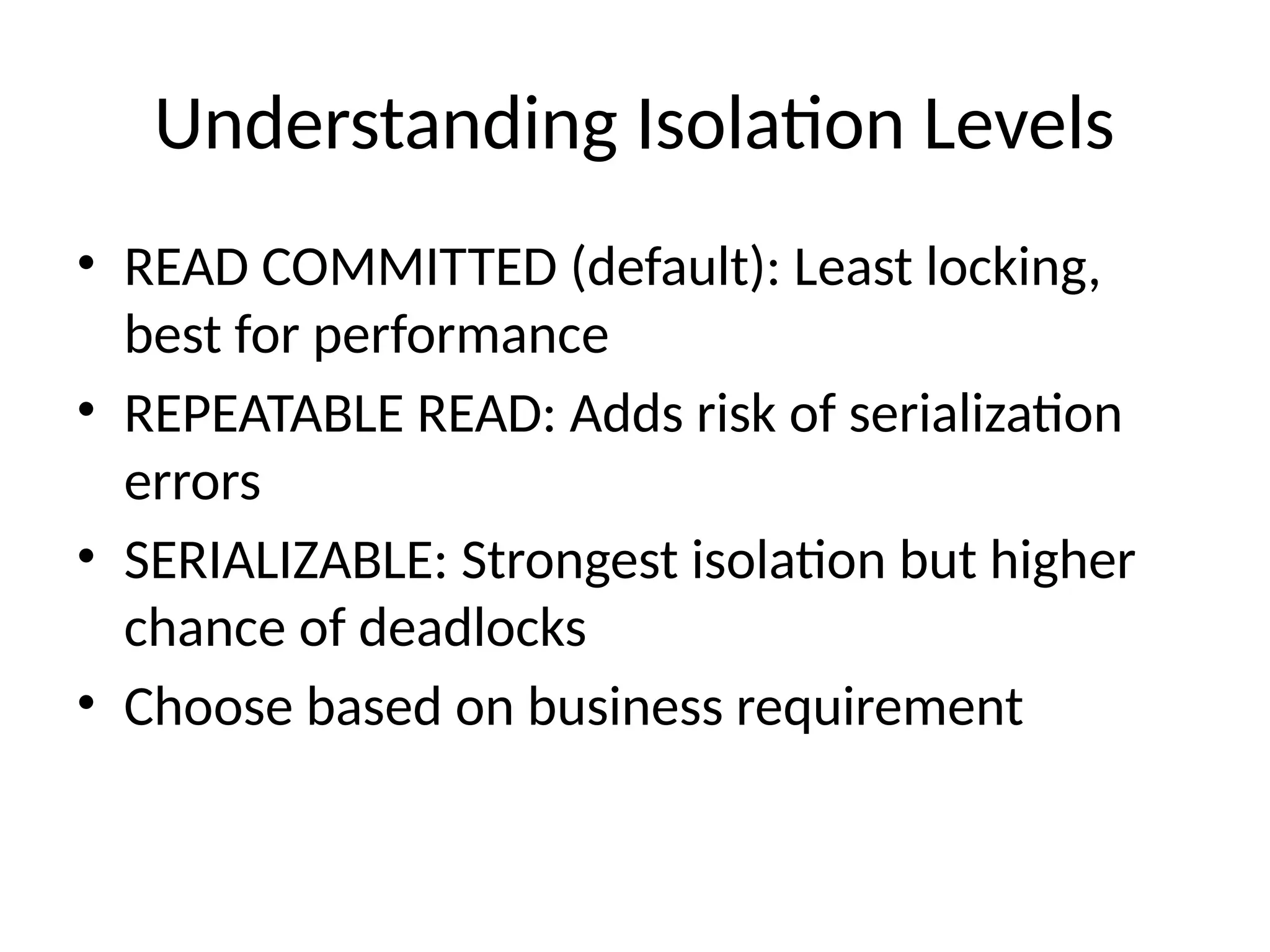 Understanding Isolation Levels

• READ COMMITTED (default): Least locking, best for performance
• REPEATABLE READ: Adds risk of serialization errors
• SERIALIZABLE: Strongest isolation but higher chance of deadlocks
• Choose based on business requirement